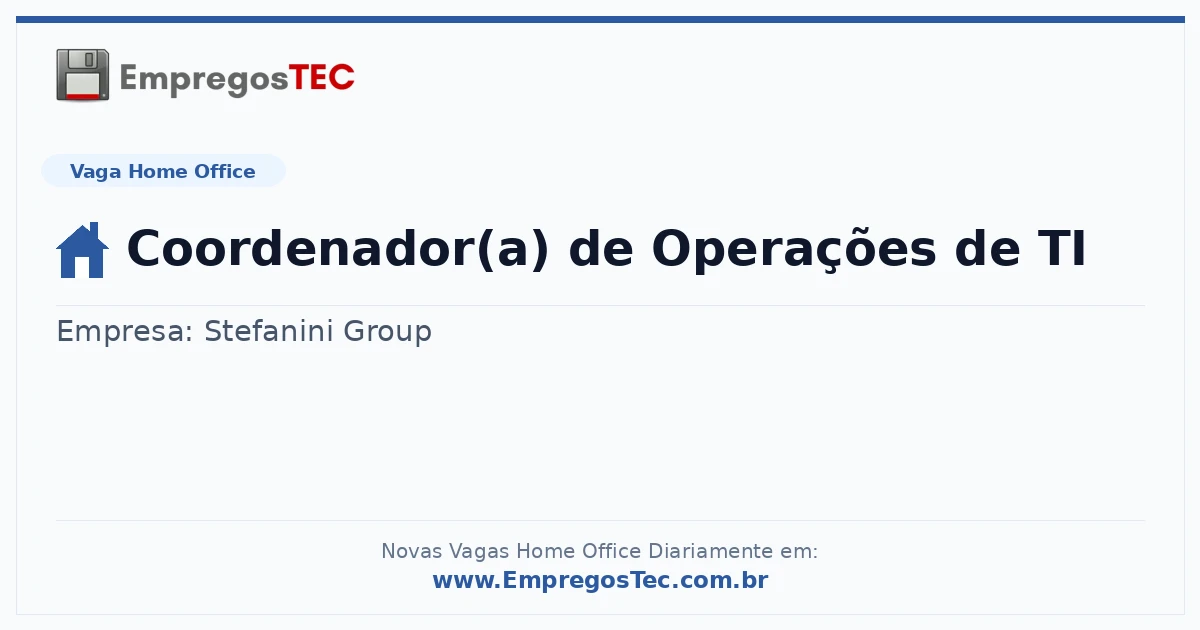 EmpregosTEC

Vaga Home Office

Coordenador(a) de Operações de TI

Empresa: Stefanini Group

Novas Vagas Home Office Diariamente em:
www.EmpregosTec.com.br